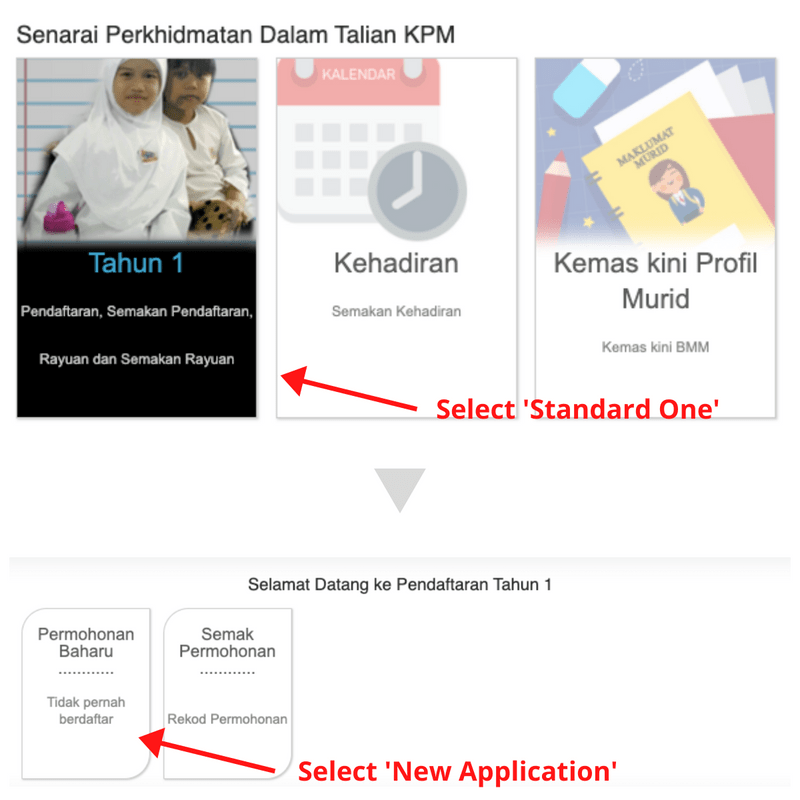 Senarai Perkhidmatan Dalam Talian KPM

Tahun 1

Pendaftaran, Semakan Pendaftaran,

Rayuan dan Semakan Rayuan

KALENDAR

Kehadiran

Semakan Kehadiran

MAKLUMAT MURID

Kemas kini Profil Murid

Kemas kini BMM

Select 'Standard One'

Selamat Datang ke Pendaftaran Tahun 1

Permohonan Baharu
............
Tidak pernah berdaftar

Semak Permohonan
............
Rekod Permohonan

Select 'New Application'